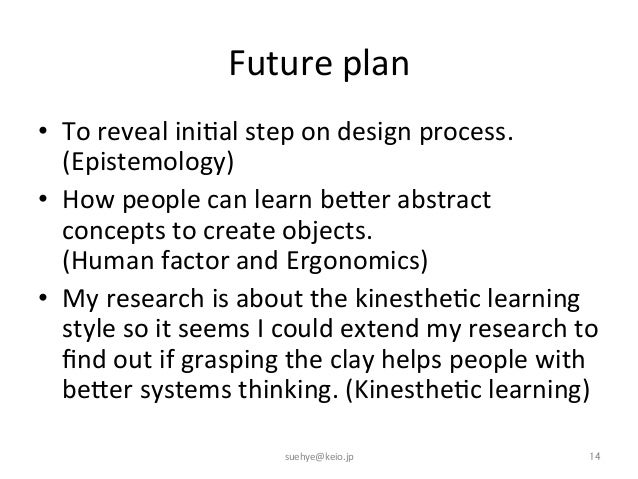 Future plan

• To reveal initial step on design process. (Epistemology)

• How people can learn better abstract concepts to create objects.
(Human factor and Ergonomics)

• My research is about the kinesthetic learning style so it seems I could extend my research to find out if grasping the clay helps people with better systems thinking. (Kinesthetic learning)

suehye@keio.jp

14